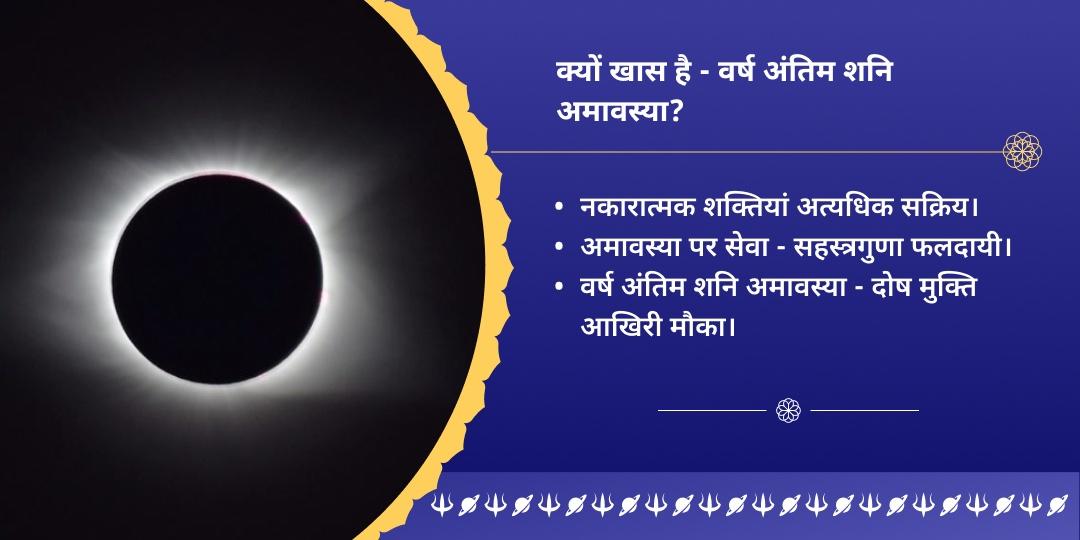 क्यों खास है - वर्ष अंतिम शनि अमावस्या?

• नकारात्मक शक्तियां अत्यधिक सक्रिय।
• अमावस्या पर सेवा - सहस्त्रगुणा फलदायी।
• वर्ष अंतिम शनि अमावस्या - दोष मुक्ति आखिरी मौका।